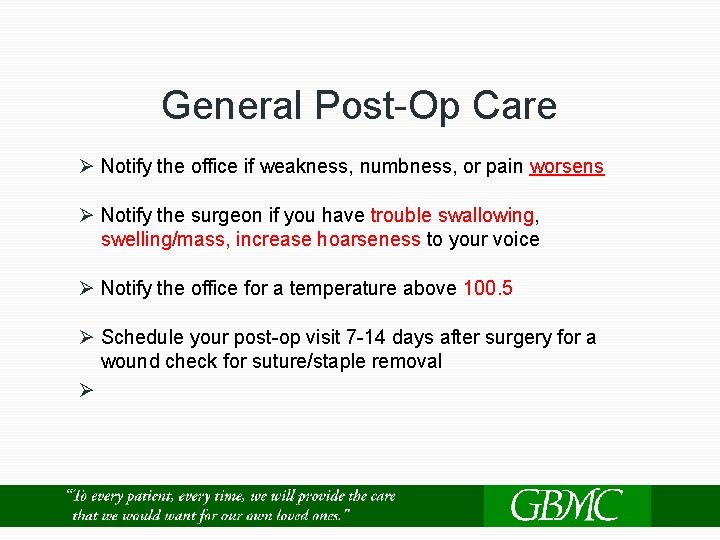 General Post-Op Care

➢ Notify the office if weakness, numbness, or pain worsens

➢ Notify the surgeon if you have trouble swallowing, swelling/mass, increase hoarseness to your voice

➢ Notify the office for a temperature above 100.5

➢ Schedule your post-op visit 7-14 days after surgery for a wound check for suture/staple removal

➢

"To every patient, every time, we will provide the care that we would want for our own loved ones."

GBMC